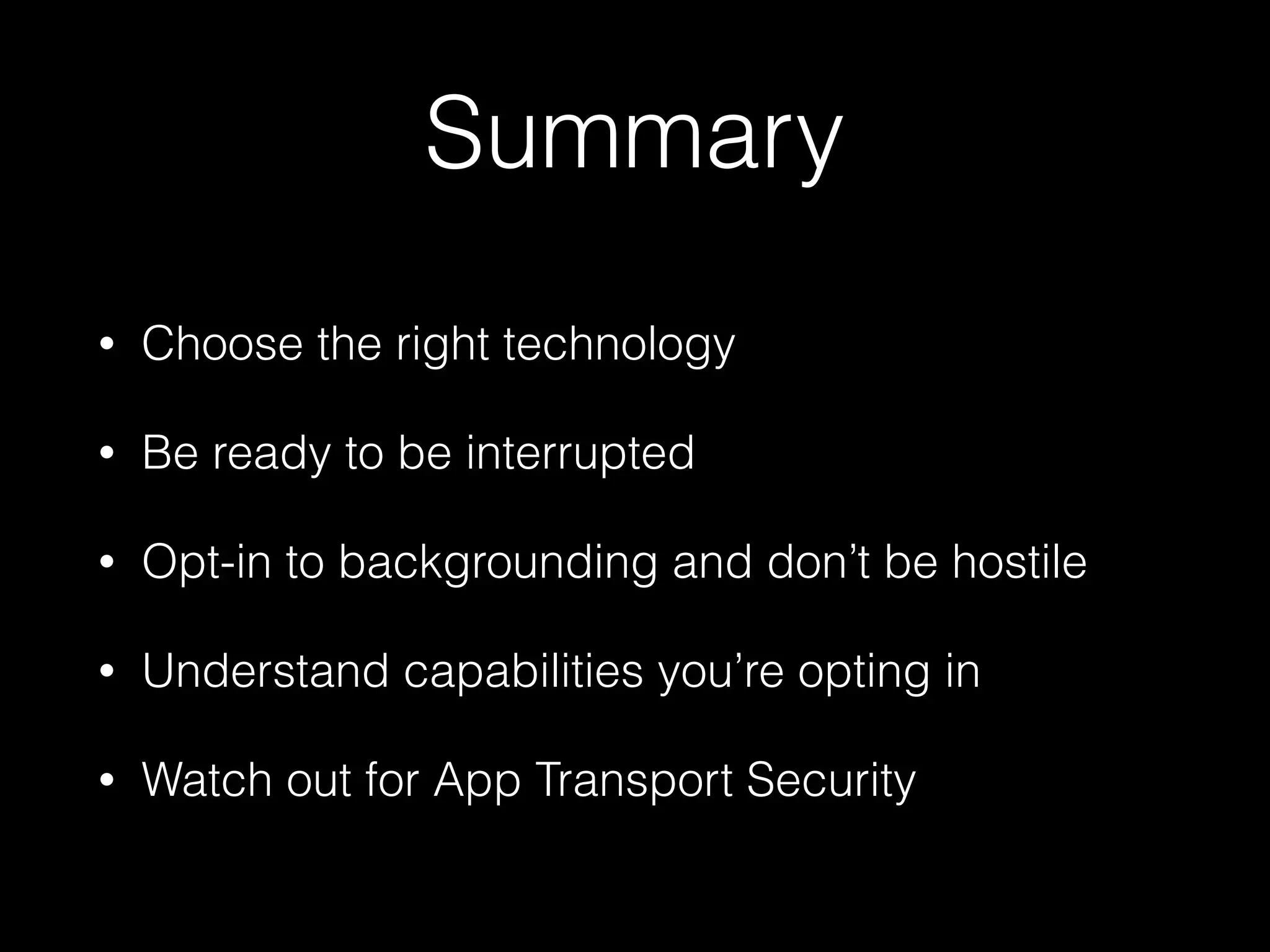 Summary

• Choose the right technology

• Be ready to be interrupted

• Opt-in to backgrounding and don’t be hostile

• Understand capabilities you’re opting in

• Watch out for App Transport Security